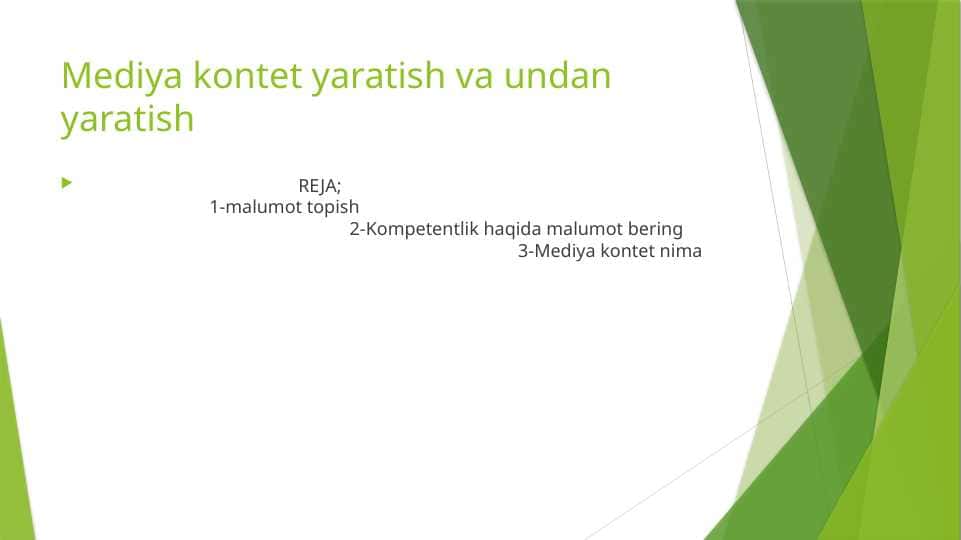 Mediya kontet yaratish va undan yaratish

REJA;
1-malumot topish
2-Kompetentlik haqida malumot bering
3-Mediya kontet nima